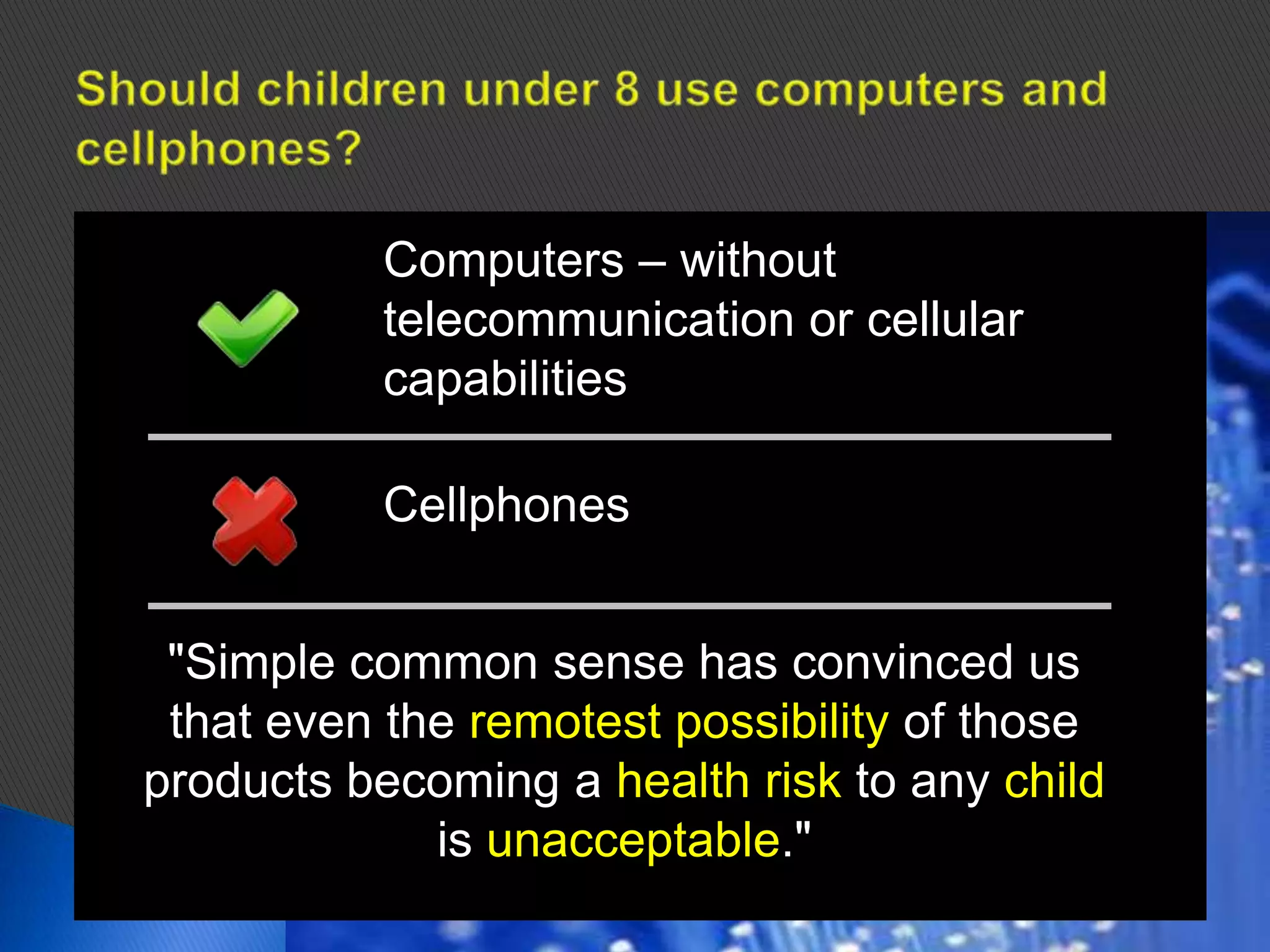 Should children under 8 use computers and cellphones?

Computers – without telecommunication or cellular capabilities

Cellphones

"Simple common sense has convinced us that even the remotest possibility of those products becoming a health risk to any child is unacceptable."